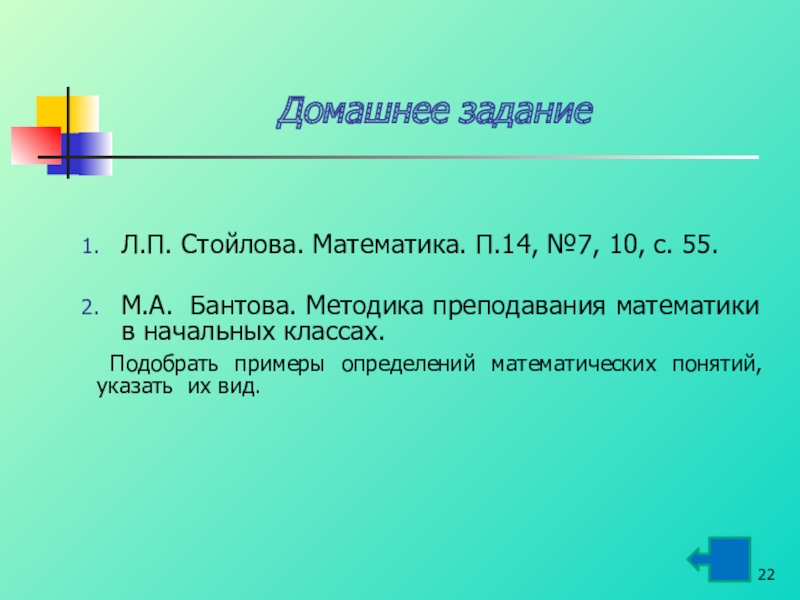 Домашнее задание

1. Л.П. Стойлова. Математика. П.14, №7, 10, с. 55.

2. М.А. Бантова. Методика преподавания математики в начальных классах.

Подобрать примеры определений математических понятий, указать их вид.

22